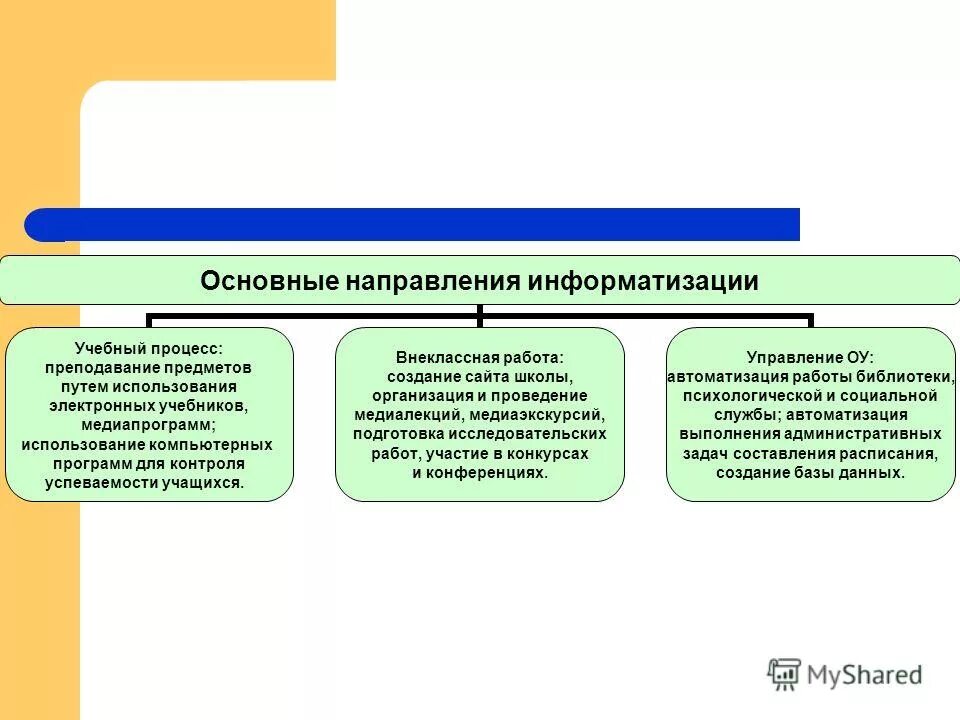 Основные направления информатизации

Учебный процесс: преподавание предметов путем использования электронных учебников, медиапрограмм; использование компьютерных программ для контроля успеваемости учащихся.

Внеклассная работа: создание сайта школы, организация и проведение медиалекций, медиаэкскурсий, подготовка исследовательских работ, участие в конкурсах и конференциях.

Управление ОУ: автоматизация работы библиотеки, психологической и социальной службы; автоматизация выполнения административных задач составления расписания, создание базы данных.

MyShared